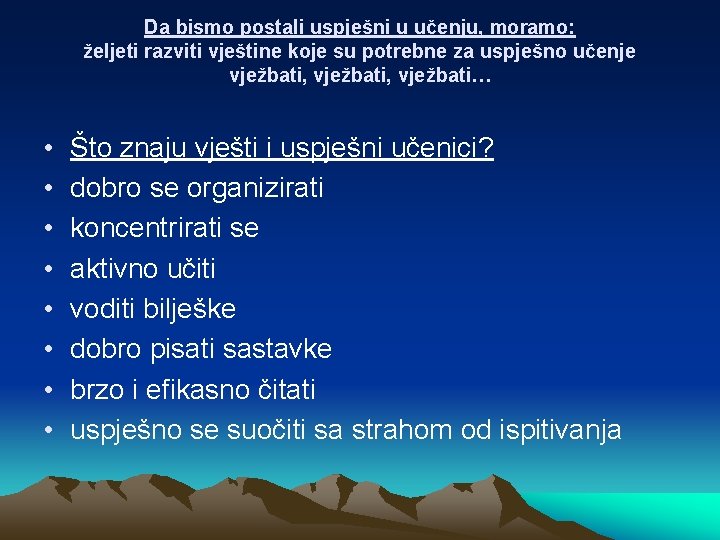 Da bismo postali uspješni u učenju, moramo:
željeti razviti vještine koje su potrebne za uspješno učenje
vježbati, vježbati, vježbati…

• Što znaju vješti i uspješni učenici?
• dobro se organizirati
• koncentrirati se
• aktivno učiti
• voditi bilješke
• dobro pisati sastavke
• brzo i efikasno čitati
• uspješno se suočiti sa strahom od ispitivanja